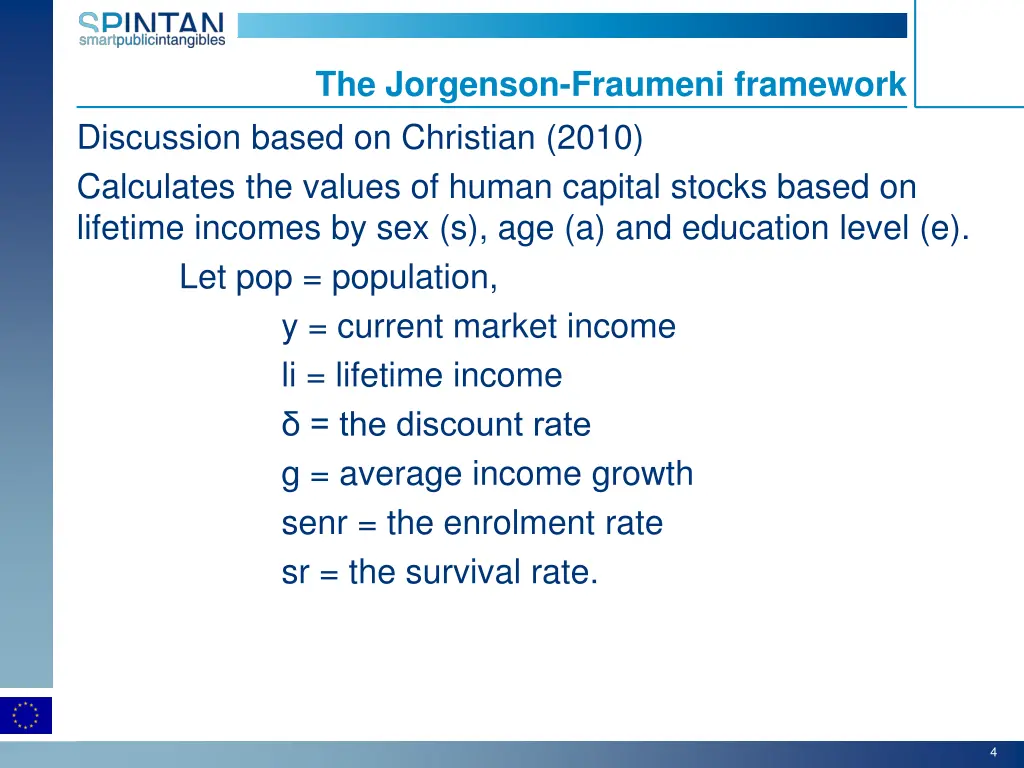 SPINTAN
smartpublicintangibles

The Jorgenson-Fraumeni framework

Discussion based on Christian (2010)

Calculates the values of human capital stocks based on lifetime incomes by sex (s), age (a) and education level (e).

Let pop = population,

y = current market income

li = lifetime income

δ = the discount rate

g = average income growth

senr = the enrolment rate

sr = the survival rate.

4